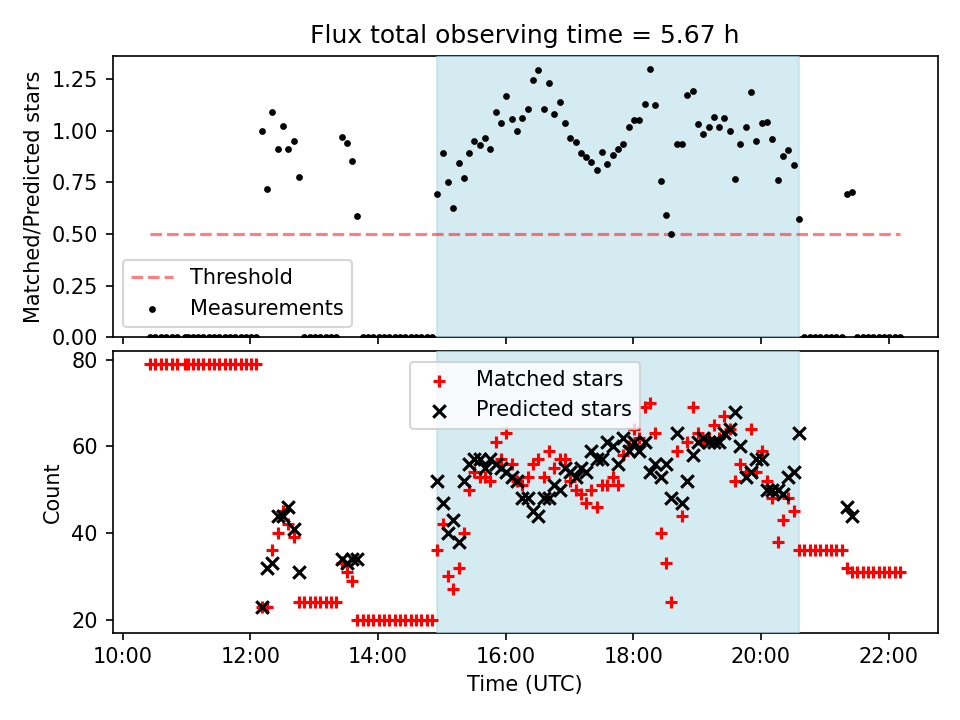 Flux total observing time = 5.67 h

Matched/Predicted stars

1.25
1.00
0.75
0.50
0.25
0.00

Threshold
Measurements

Count

80
60
40
20

Matched stars
Predicted stars

10:00
12:00
14:00
16:00
18:00
20:00
22:00

Time (UTC)